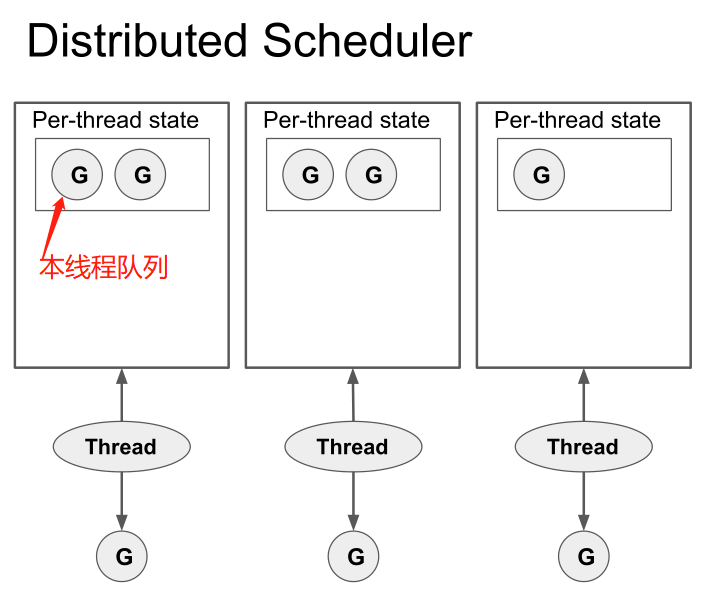 Distributed Scheduler

Per-thread state

G G

本线程队列

Thread

G

Per-thread state

G G

Thread

G

Per-thread state

G

Thread

G